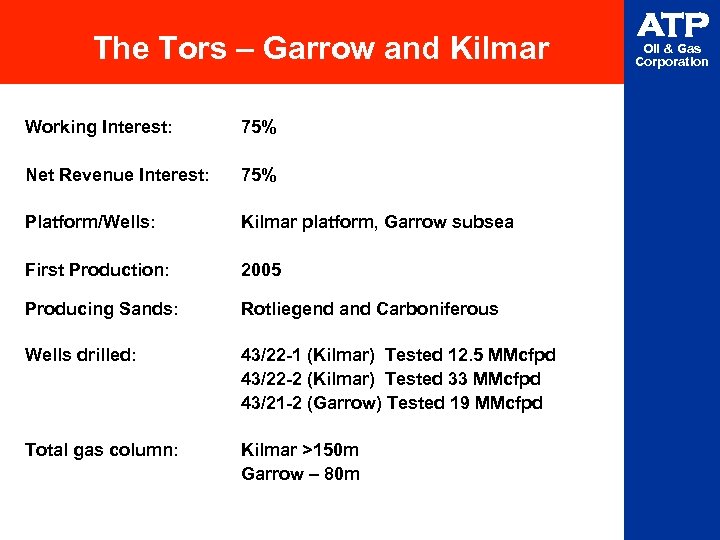 The Tors – Garrow and Kilmar

ATP
Oil & Gas
Corporation

Working Interest: 75%

Net Revenue Interest: 75%

Platform/Wells: Kilmar platform, Garrow subsea

First Production: 2005

Producing Sands: Rotliegend and Carboniferous

Wells drilled: 43/22-1 (Kilmar) Tested 12.5 MMcfpd
43/22-2 (Kilmar) Tested 33 MMcfpd
43/21-2 (Garrow) Tested 19 MMcfpd

Total gas column: Kilmar >150m
Garrow – 80m